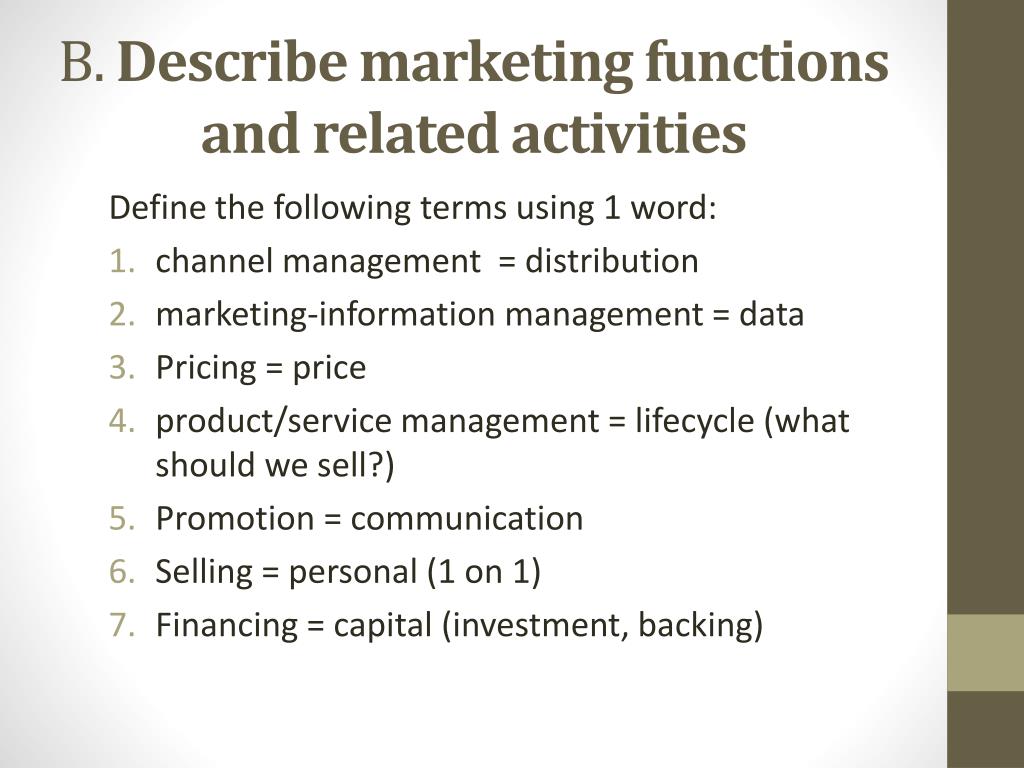 B. Describe marketing functions and related activities

Define the following terms using 1 word:
1. channel management = distribution
2. marketing-information management = data
3. Pricing = price
4. product/service management = lifecycle (what should we sell?)
5. Promotion = communication
6. Selling = personal (1 on 1)
7. Financing = capital (investment, backing)